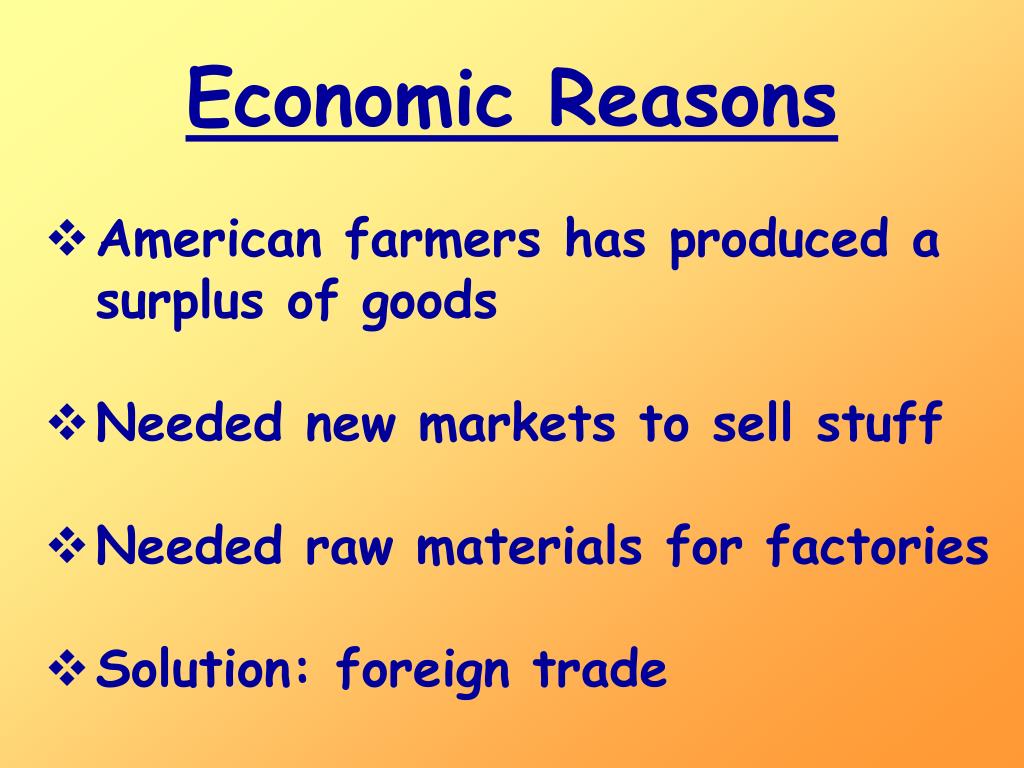 Economic Reasons

❖ American farmers has produced a surplus of goods

❖ Needed new markets to sell stuff

❖ Needed raw materials for factories

❖ Solution: foreign trade